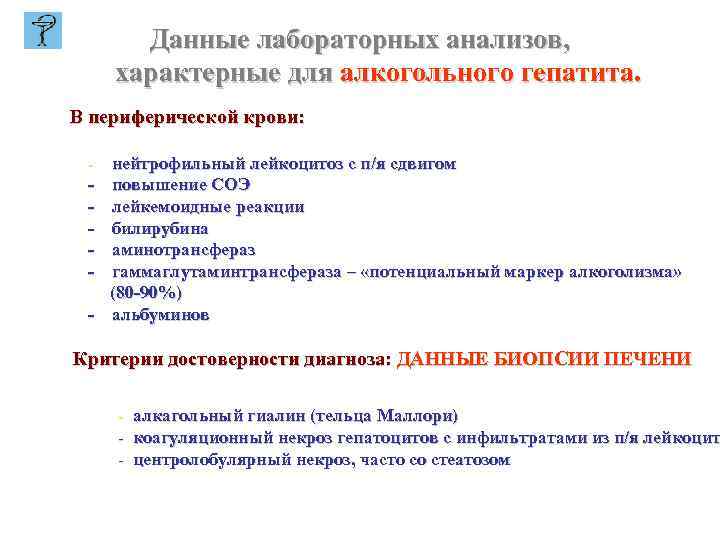 Данные лабораторных анализов, характерные для алкогольного гепатита.

В периферической крови:

- нейтрофильный лейкоцитоз с п/я сдвигом
- повышение СОЭ
- лейкемоидные реакции
- билирубина
- аминотрансфераз
- гаммаглутаминтрансфераза – «потенциальный маркер алкоголизма» (80-90%)
- альбуминов

Критерии достоверности диагноза: ДАННЫЕ БИОПСИИ ПЕЧЕНИ

- алкагольный гиалин (тельца Маллори)
- коагуляционный некроз гепатоцитов с инфильтратами из п/я лейкоцит
- центролобулярный некроз, часто со стеатозом